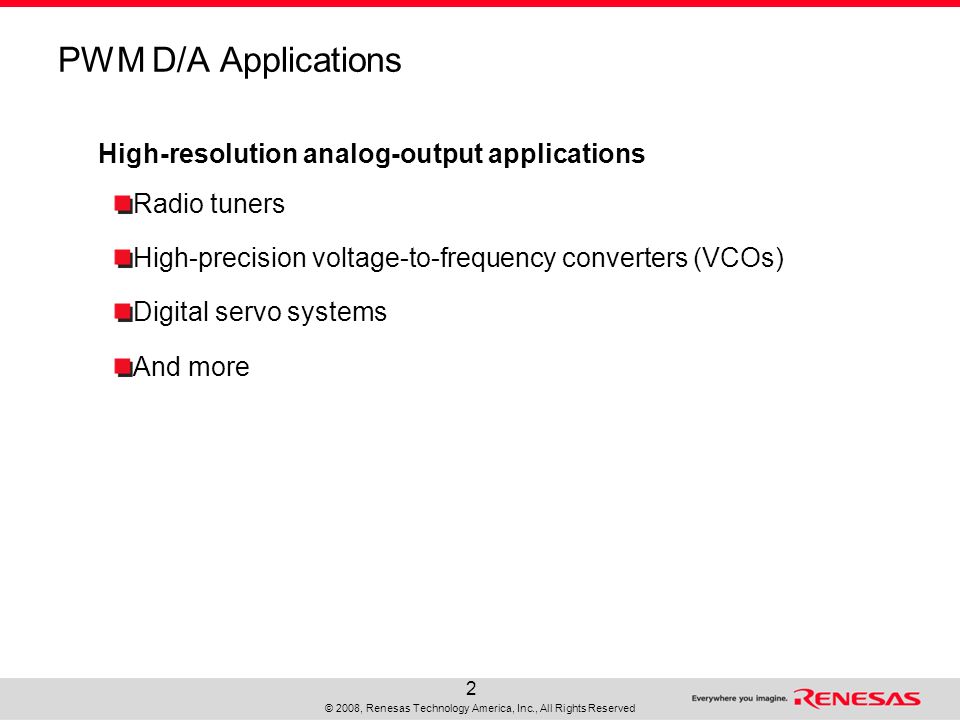 PWM D/A Applications

High-resolution analog-output applications

Radio tuners

High-precision voltage-to-frequency converters (VCOs)

Digital servo systems

And more

2

© 2008, Renesas Technology America, Inc., All Rights Reserved

Everywhere you imagine. RENESAS